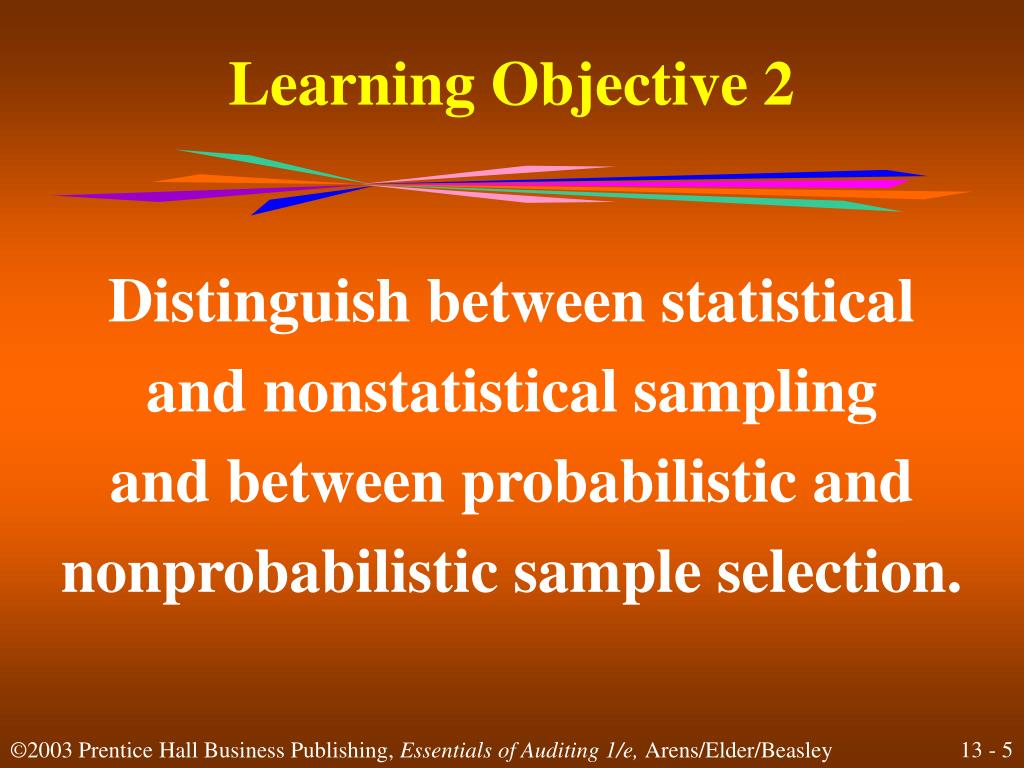 Learning Objective 2

Distinguish between statistical and nonstatistical sampling and between probabilistic and nonprobabilistic sample selection.

©2003 Prentice Hall Business Publishing, Essentials of Auditing 1/e, Arens/Elder/Beasley

13 - 5